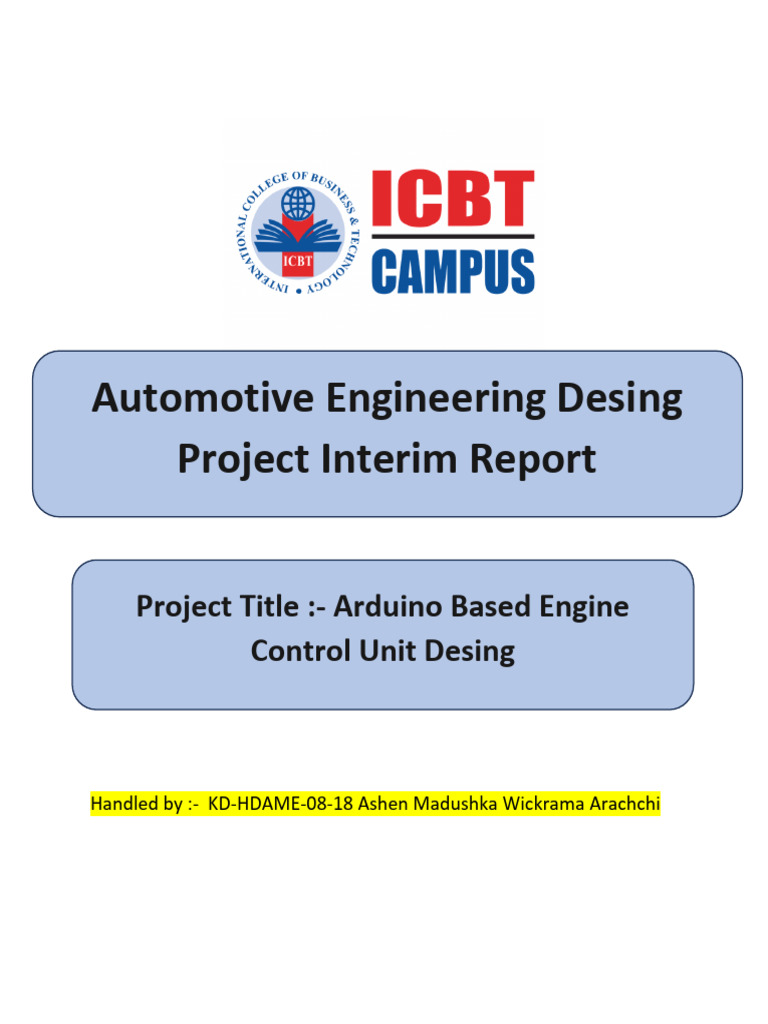 INTERNATIONAL COLLEGE OF BUSINESS & TECHNOLOGY

ICBT

ICBT
CAMPUS

Automotive Engineering Desing Project Interim Report

Project Title :- Arduino Based Engine Control Unit Desing

Handled by :- KD-HDAME-08-18 Ashen Madushka Wickrama Arachchi